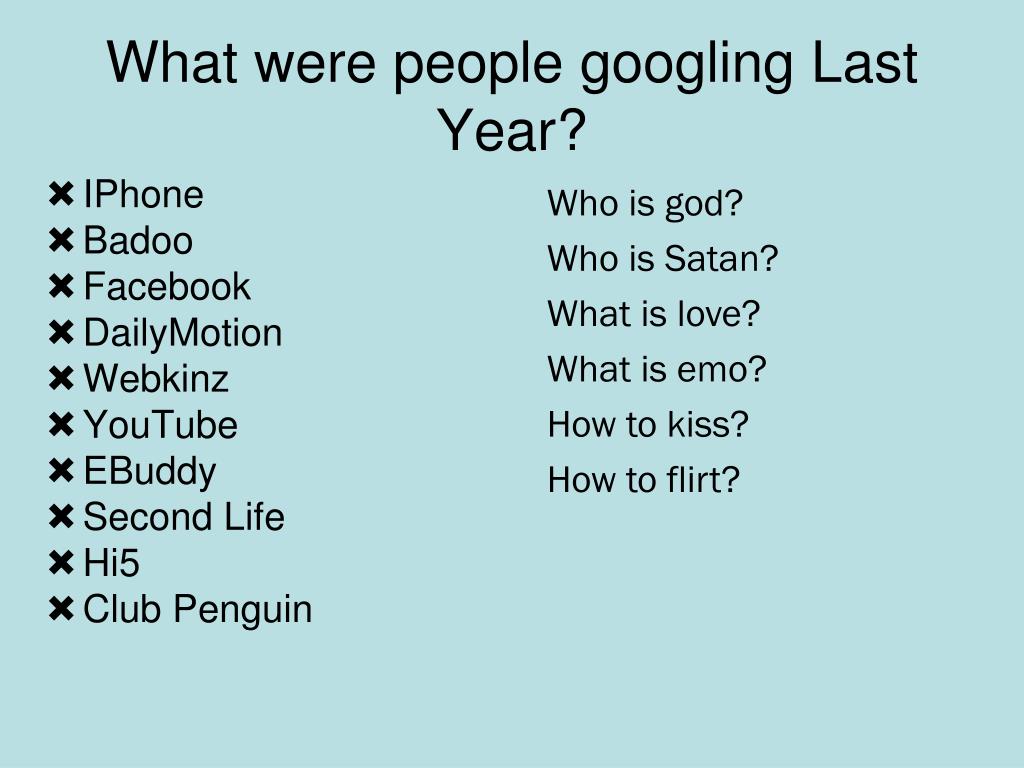 What were people googling Last Year?

✖ IPhone
✖ Badoo
✖ Facebook
✖ DailyMotion
✖ Webkinz
✖ YouTube
✖ EBuddy
✖ Second Life
✖ Hi5
✖ Club Penguin

Who is god?
Who is Satan?
What is love?
What is emo?
How to kiss?
How to flirt?